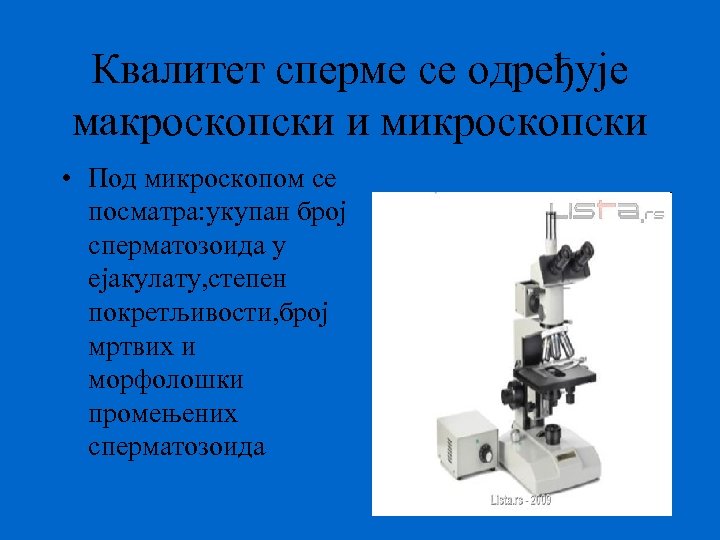 Квалитет сперме се одређује макроскопски и микроскопски

• Под микроскопом се посматра:укупан број сперматозоида у ејакулату,степен покретљивости,број мртвих и морфолошки промењених сперматозоида

Lista.rs

Lista.rs - 2009